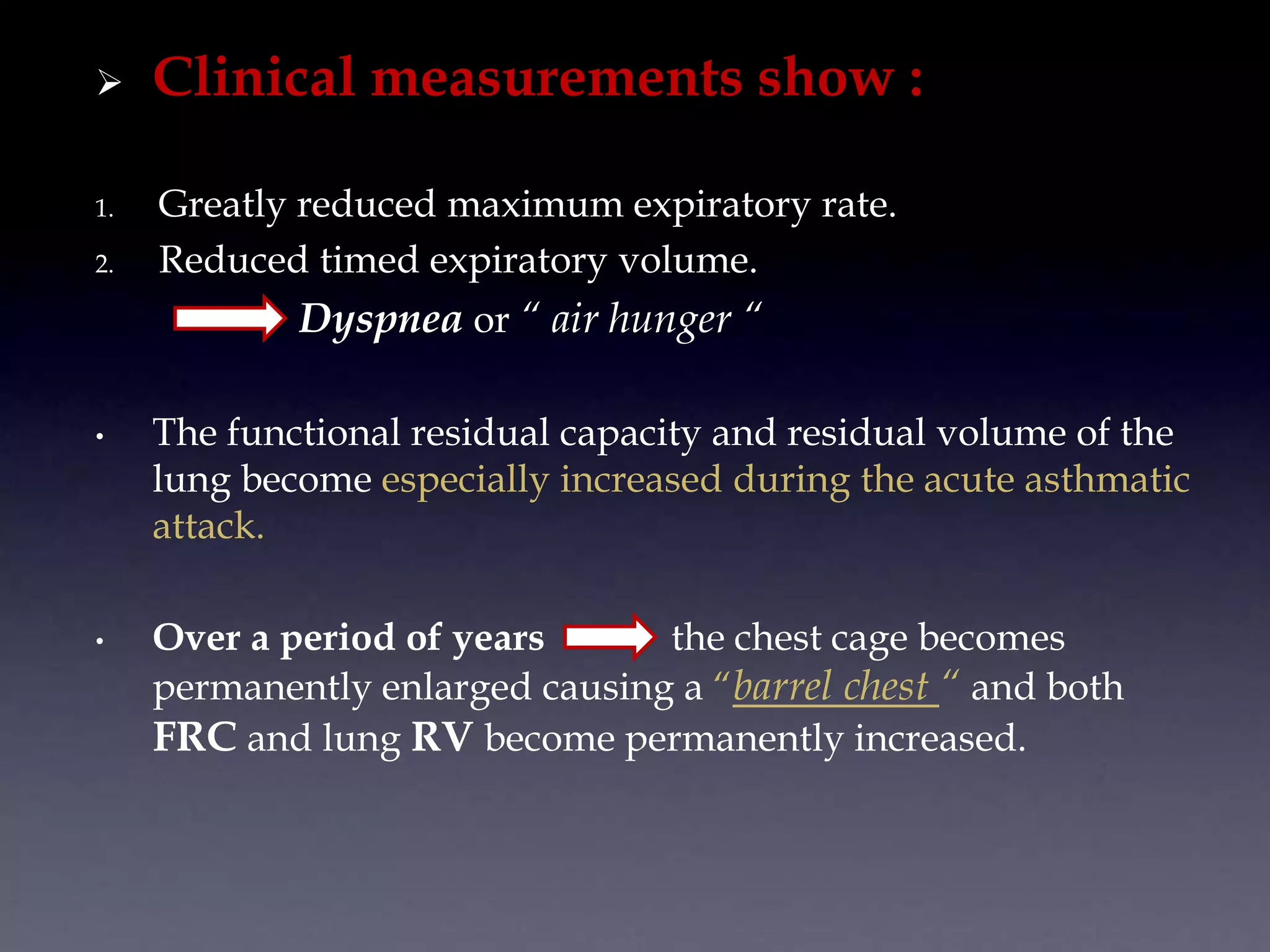 ➢ Clinical measurements show :

1. Greatly reduced maximum expiratory rate.
2. Reduced timed expiratory volume.

Dyspnea or “ air hunger “

• The functional residual capacity and residual volume of the lung become especially increased during the acute asthmatic attack.

• Over a period of years the chest cage becomes permanently enlarged causing a “barrel chest “ and both FRC and lung RV become permanently increased.